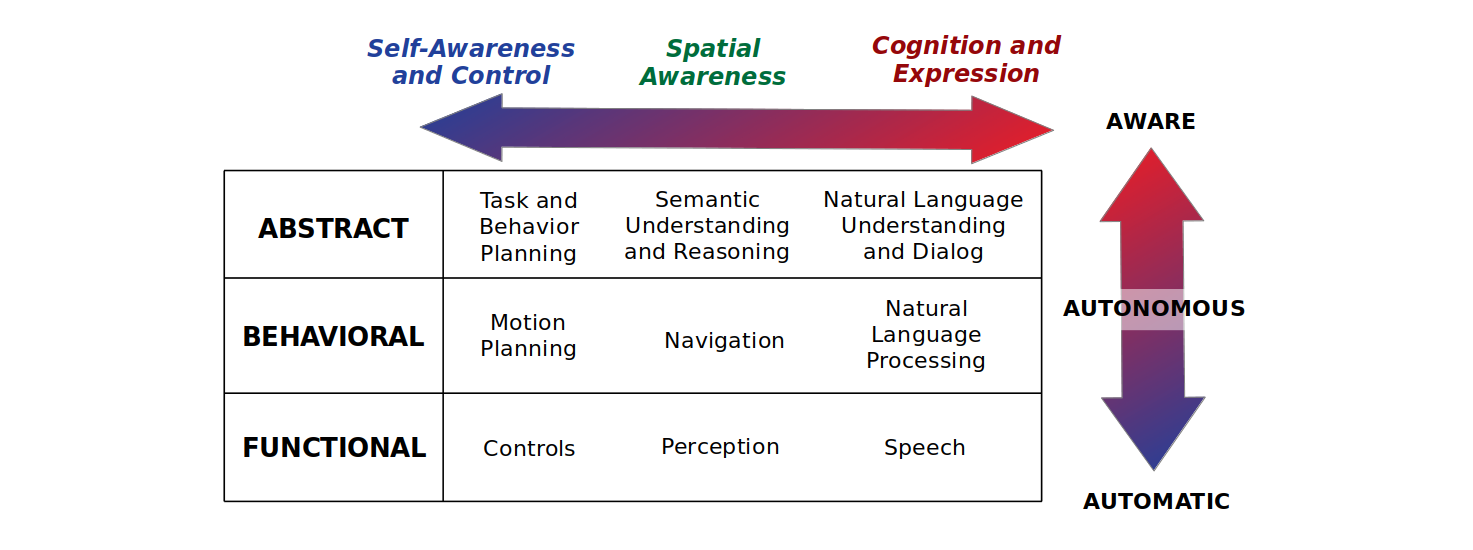 Self-Awareness and Control
Spatial Awareness
Cognition and Expression

AWARE

| ABSTRACT | Task and Behavior Planning | Semantic Understanding and Reasoning | Natural Language Understanding and Dialog |
|---|---|---|---|
| BEHAVIORAL | Motion Planning | Navigation | Natural Language Processing |
| FUNCTIONAL | Controls | Perception | Speech |

AUTONOMOUS

AUTOMATIC